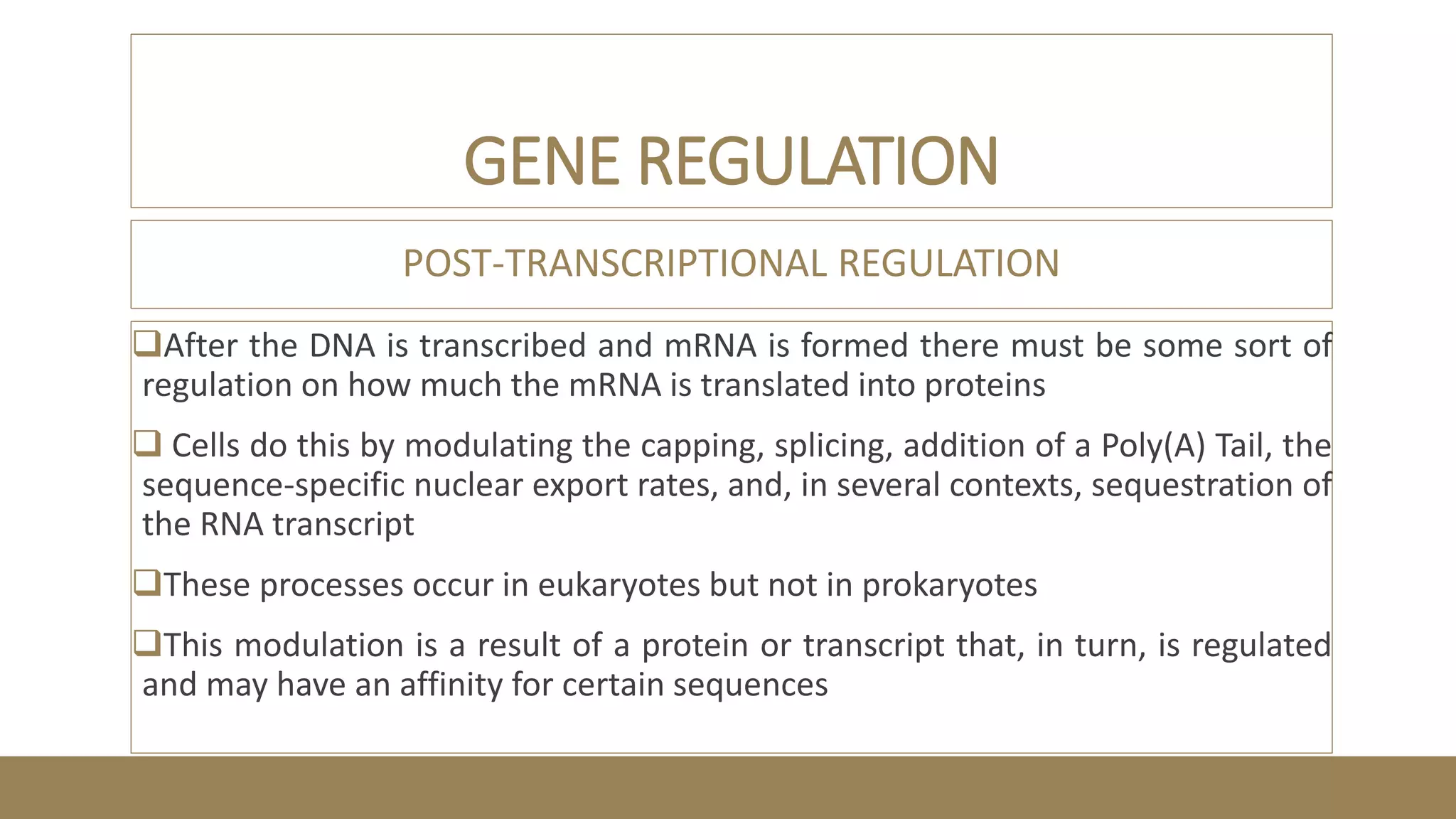 GENE REGULATION

POST-TRANSCRIPTIONAL REGULATION

❑After the DNA is transcribed and mRNA is formed there must be some sort of regulation on how much the mRNA is translated into proteins

❑ Cells do this by modulating the capping, splicing, addition of a Poly(A) Tail, the sequence-specific nuclear export rates, and, in several contexts, sequestration of the RNA transcript

❑These processes occur in eukaryotes but not in prokaryotes

❑This modulation is a result of a protein or transcript that, in turn, is regulated and may have an affinity for certain sequences